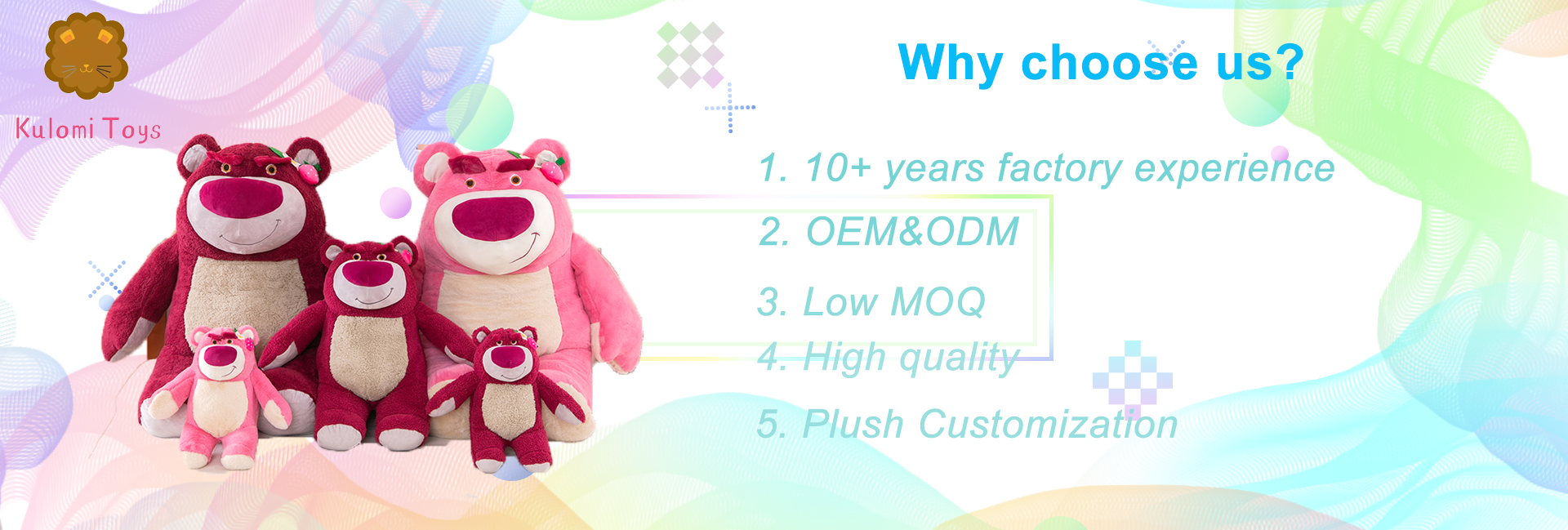 Kulomi Toys

Why choose us?

1. 10+ years factory experience

2. OEM&ODM

3. Low MOQ

4. High quality

5. Plush Customization